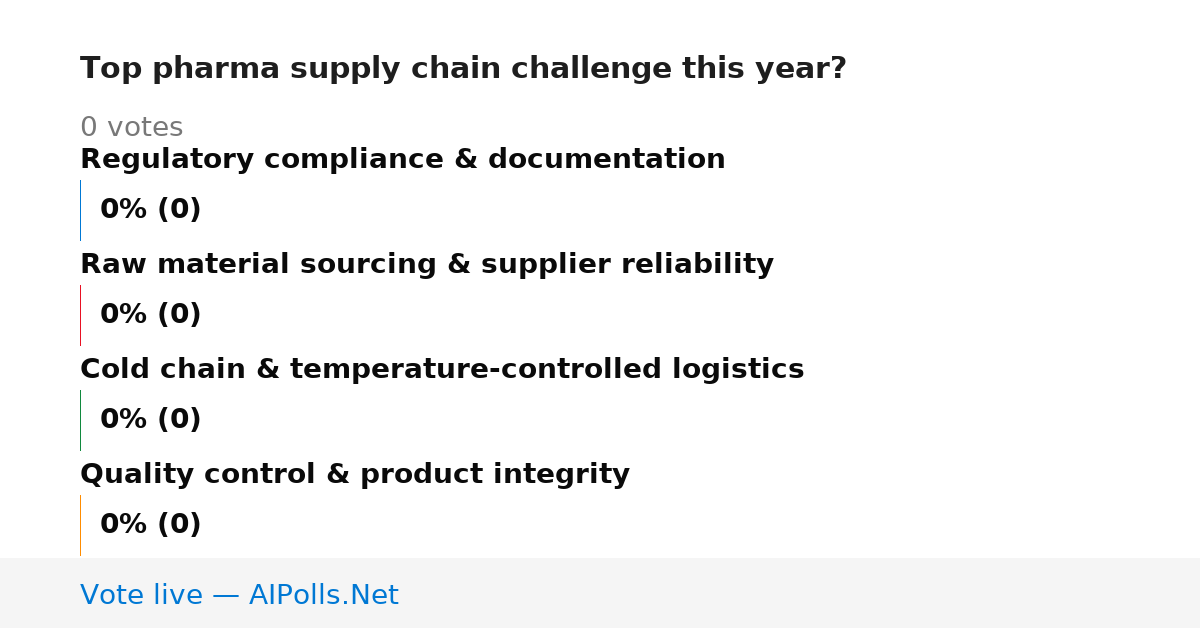 Top pharma supply chain challenge this year?

0 votes

Regulatory compliance & documentation

0% (0)

Raw material sourcing & supplier reliability

0% (0)

Cold chain & temperature-controlled logistics

0% (0)

Quality control & product integrity

0% (0)

Vote live — AIPolls.Net